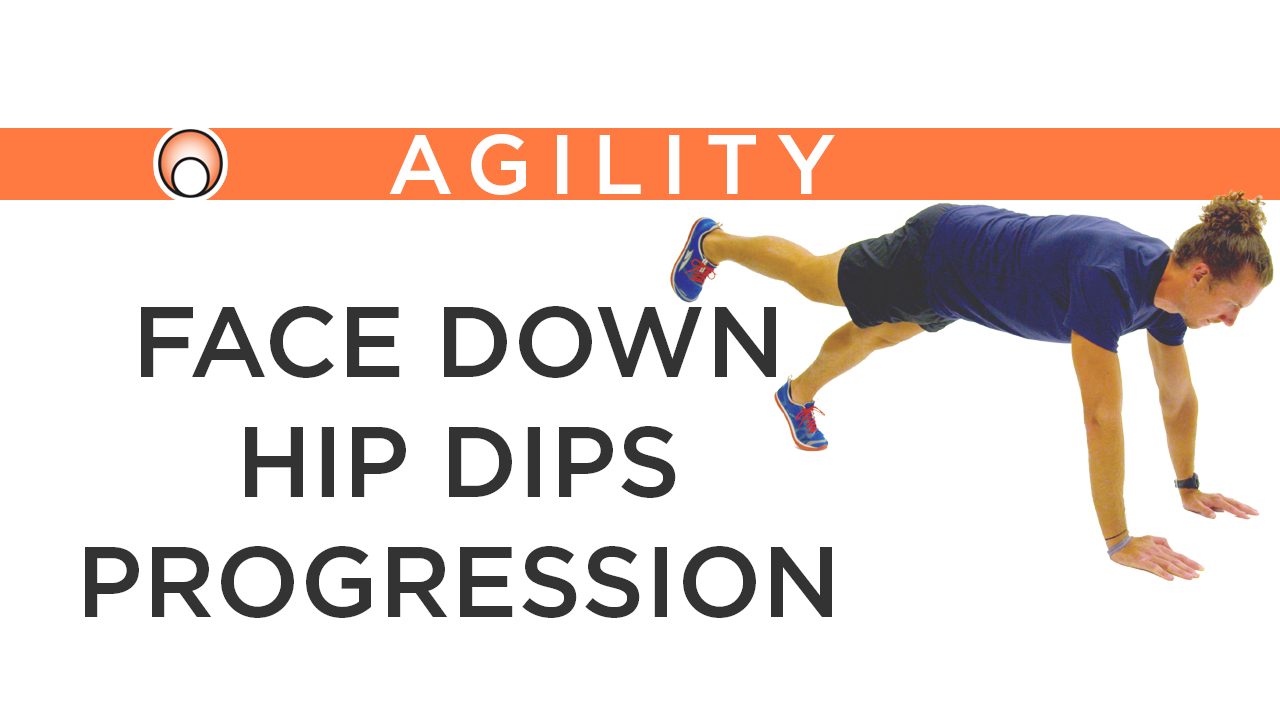 AGILITY

FACE DOWN HIP DIPS PROGRESSION